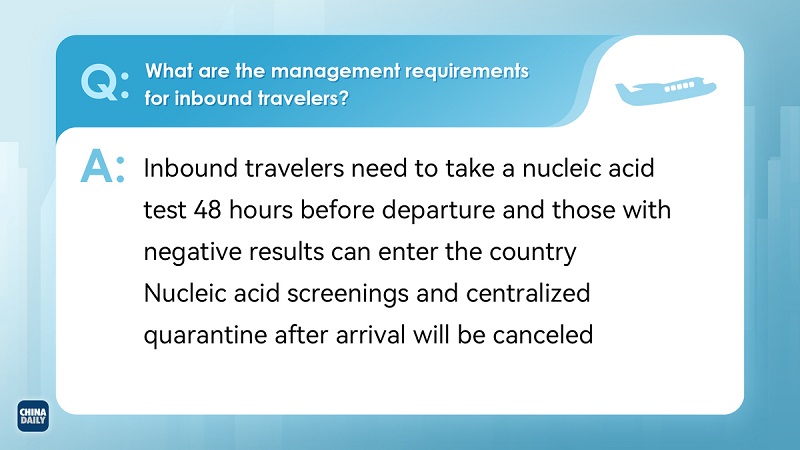 Q: What are the management requirements for inbound travelers?

A: Inbound travelers need to take a nucleic acid test 48 hours before departure and those with negative results can enter the country

Nucleic acid screenings and centralized quarantine after arrival will be canceled

CHINA DAILY